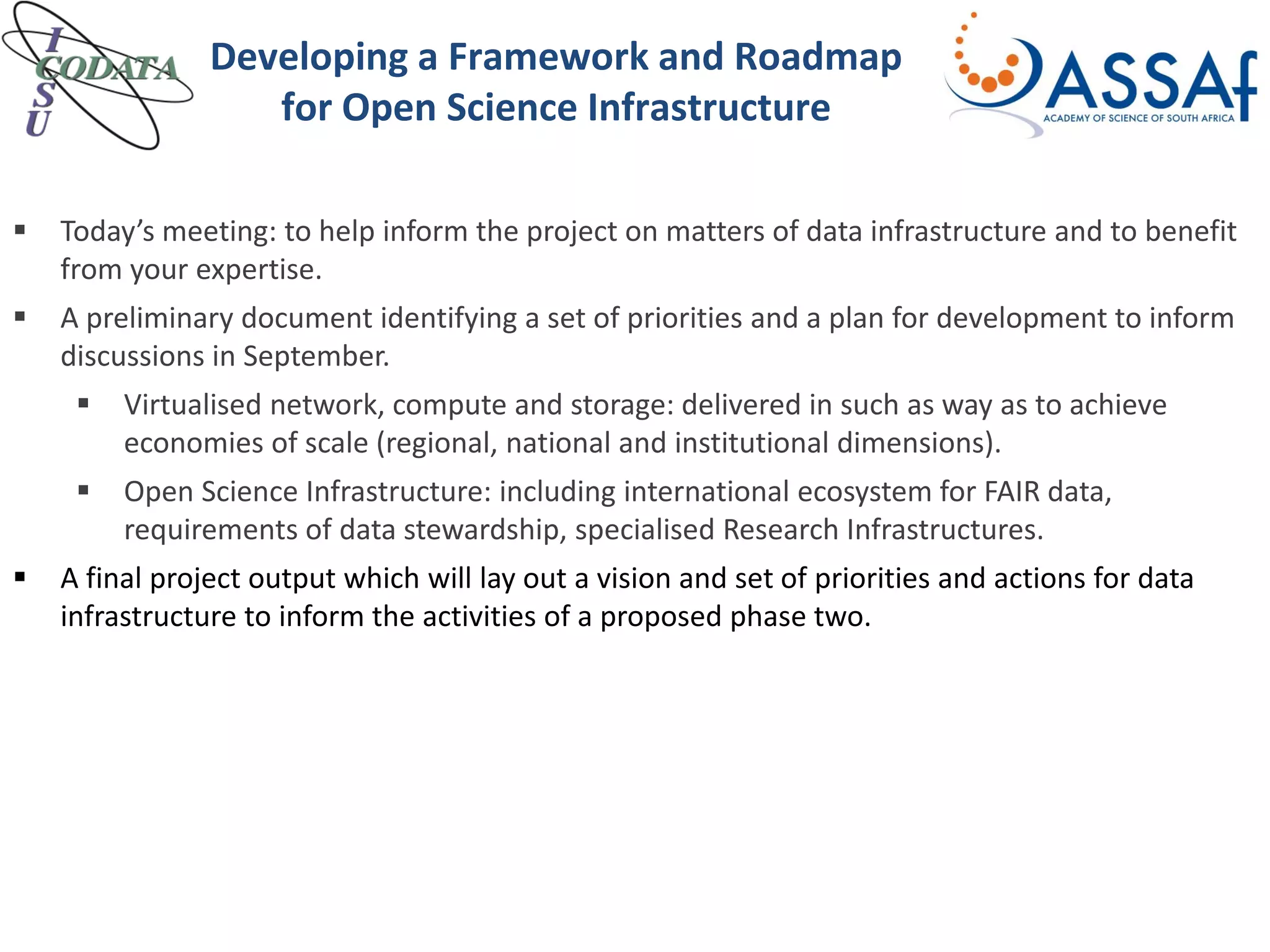 I
CODATA
S
U

Developing a Framework and Roadmap for Open Science Infrastructure

ASSAf
ACADEMY OF SCIENCE OF SOUTH AFRICA

▪ Today's meeting: to help inform the project on matters of data infrastructure and to benefit from your expertise.

▪ A preliminary document identifying a set of priorities and a plan for development to inform discussions in September.

▪ Virtualised network, compute and storage: delivered in such as way as to achieve economies of scale (regional, national and institutional dimensions).

▪ Open Science Infrastructure: including international ecosystem for FAIR data, requirements of data stewardship, specialised Research Infrastructures.

▪ A final project output which will lay out a vision and set of priorities and actions for data infrastructure to inform the activities of a proposed phase two.